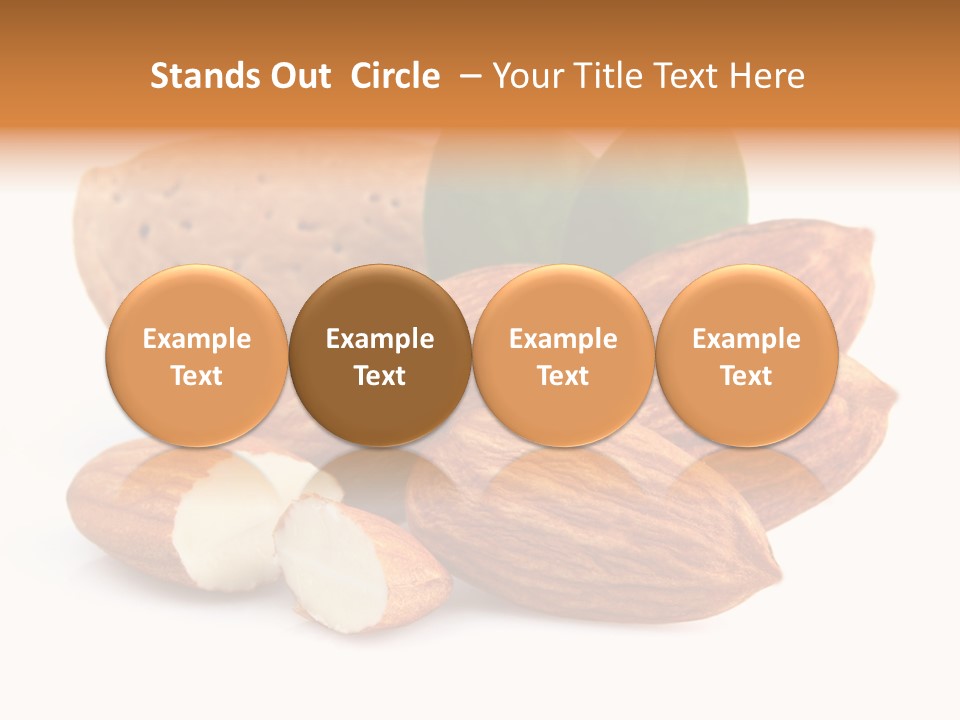 Stands Out Circle – Your Title Text Here

Example Text

Example Text

Example Text

Example Text